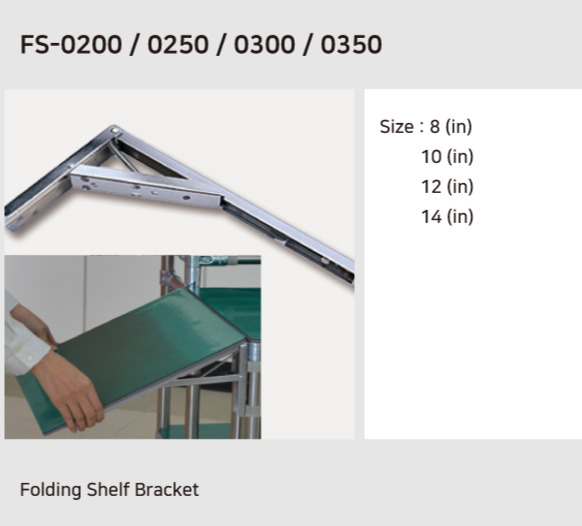 FS-0200 / 0250 / 0300 / 0350

Size : 8 (in)
10 (in)
12 (in)
14 (in)

Folding Shelf Bracket